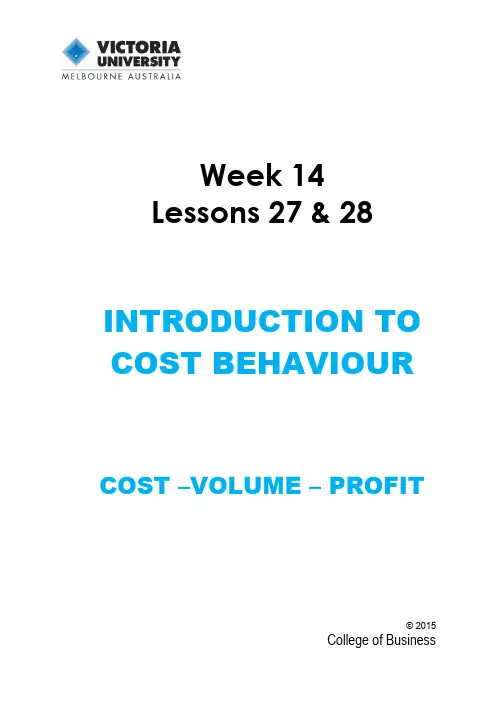 VICTORIA UNIVERSITY
MELBOURNE AUSTRALIA

Week 14
Lessons 27 & 28

INTRODUCTION TO COST BEHAVIOUR

COST –VOLUME – PROFIT

© 2015
College of Business